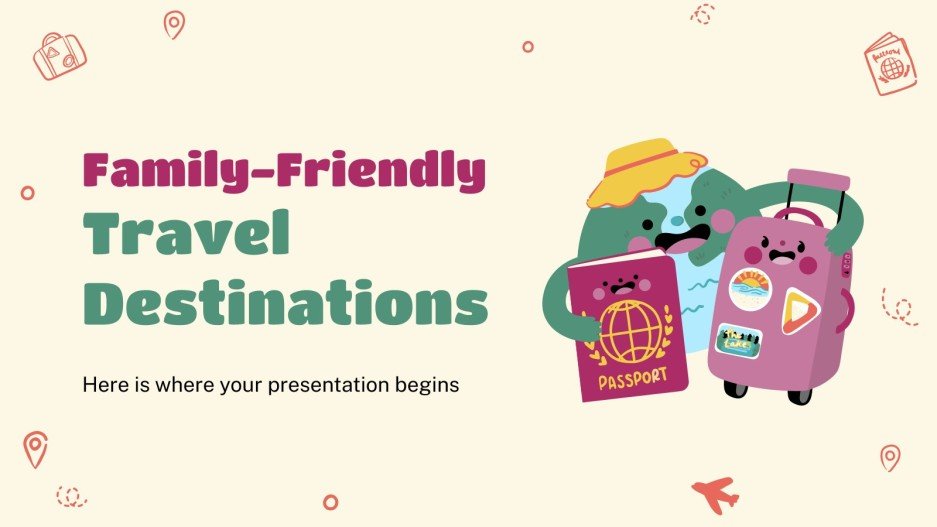 Family-Friendly Travel Destinations

Here is where your presentation begins

PASSPORT